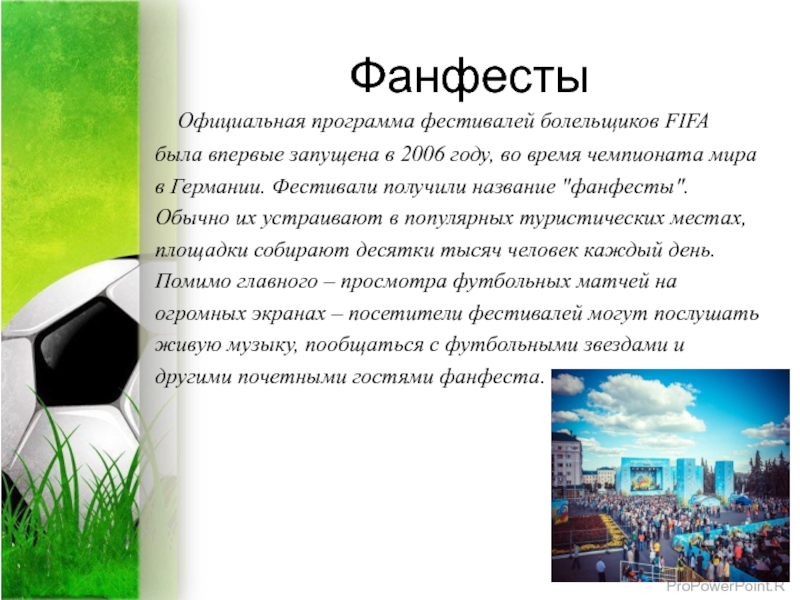 Фанфесты

Официальная программа фестивалей болельщиков FIFA была впервые запущена в 2006 году, во время чемпионата мира в Германии. Фестивали получили название "фанфесты". Обычно их устраивают в популярных туристических местах, площадки собирают десятки тысяч человек каждый день. Помимо главного – просмотра футбольных матчей на огромных экранах – посетители фестивалей могут послушать живую музыку, пообщаться с футбольными звездами и другими почетными гостями фанфеста.

ProPowerPoint.R